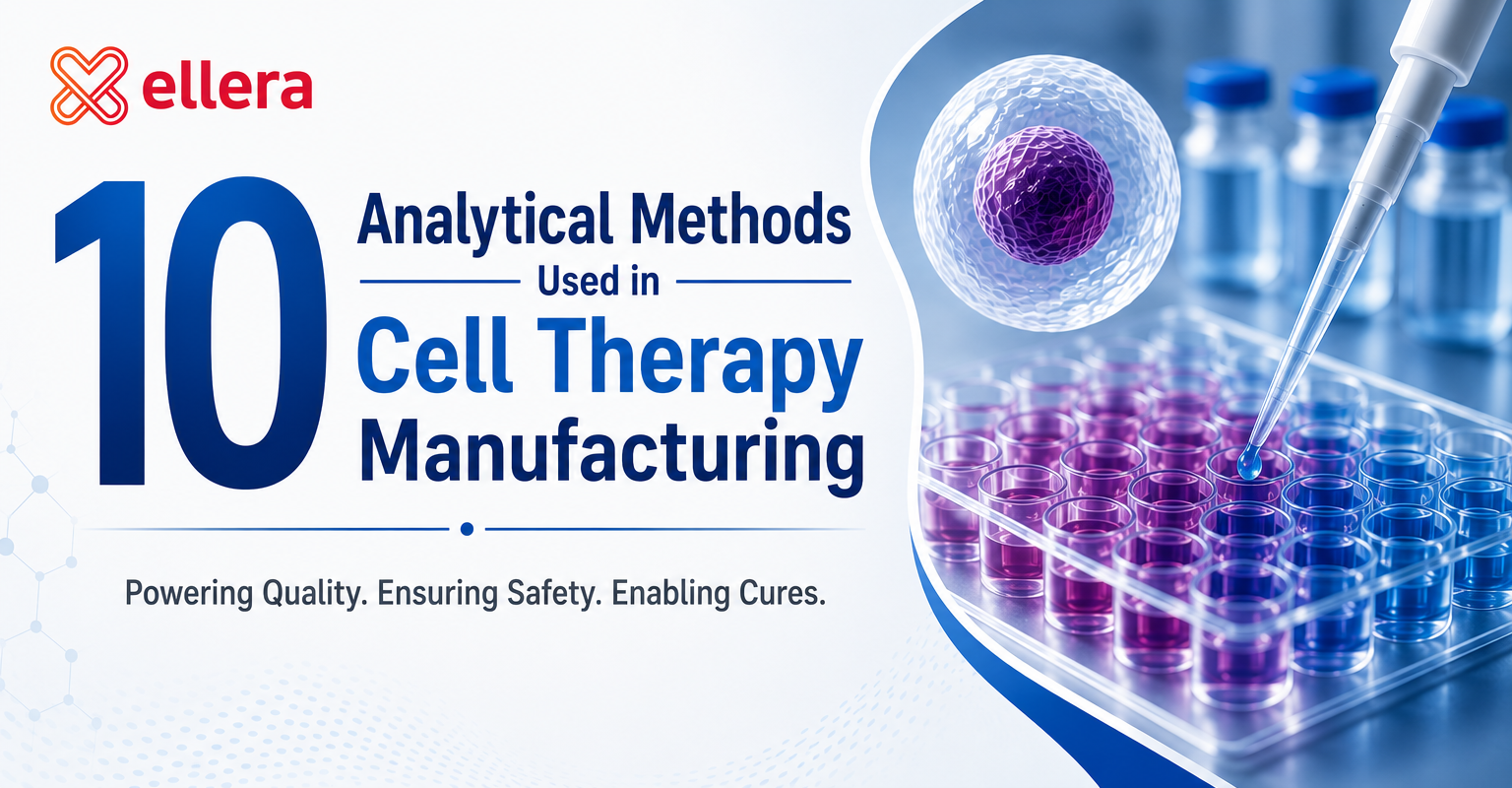 ellera

10 Analytical Methods Used in Cell Therapy Manufacturing

Powering Quality. Ensuring Safety. Enabling Cures.